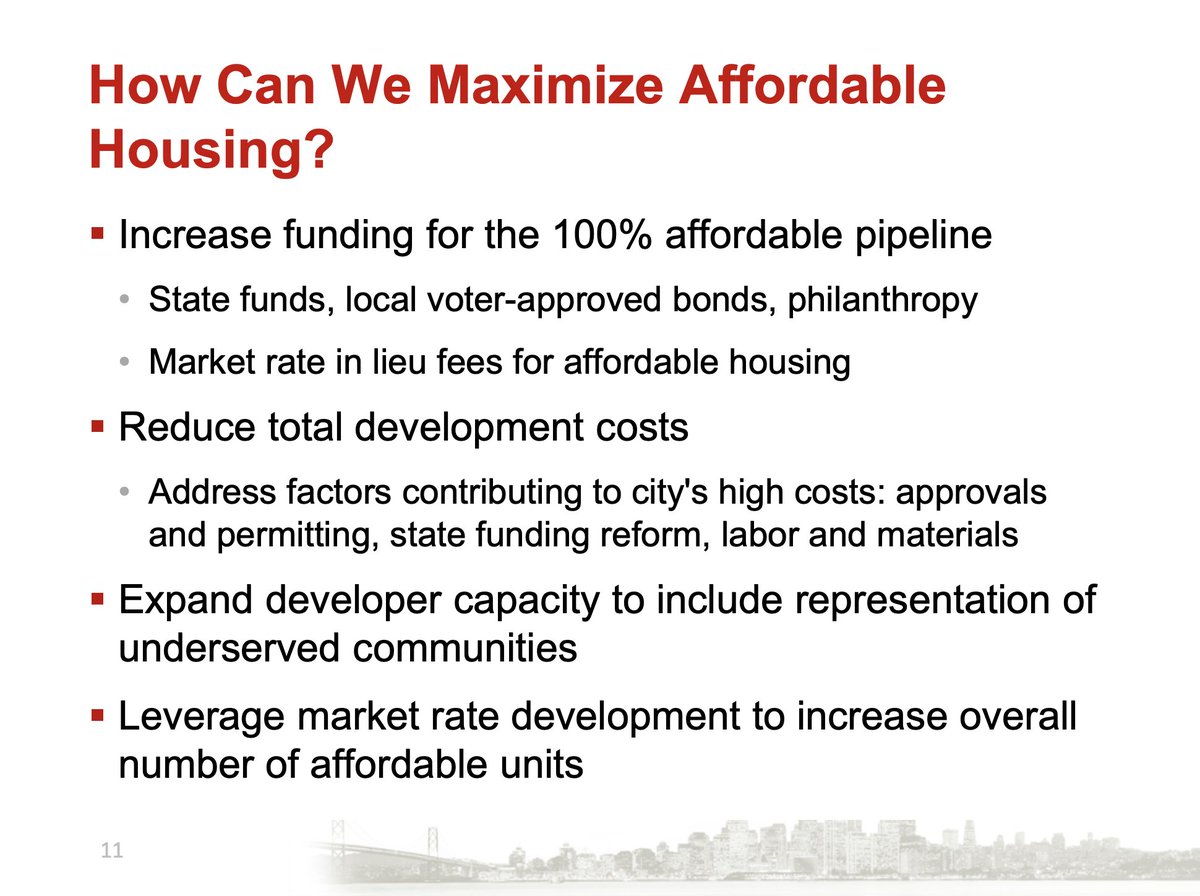 How Can We Maximize Affordable Housing?

▪ Increase funding for the 100% affordable pipeline
• State funds, local voter-approved bonds, philanthropy
• Market rate in lieu fees for affordable housing

▪ Reduce total development costs
• Address factors contributing to city's high costs: approvals and permitting, state funding reform, labor and materials

▪ Expand developer capacity to include representation of underserved communities

▪ Leverage market rate development to increase overall number of affordable units

11